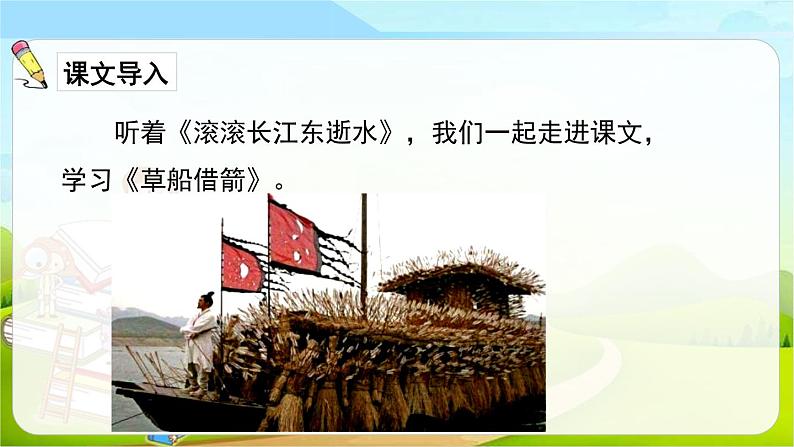 课文导入

听着《滚滚长江东逝水》，我们一起走进课文，学习《草船借箭》。